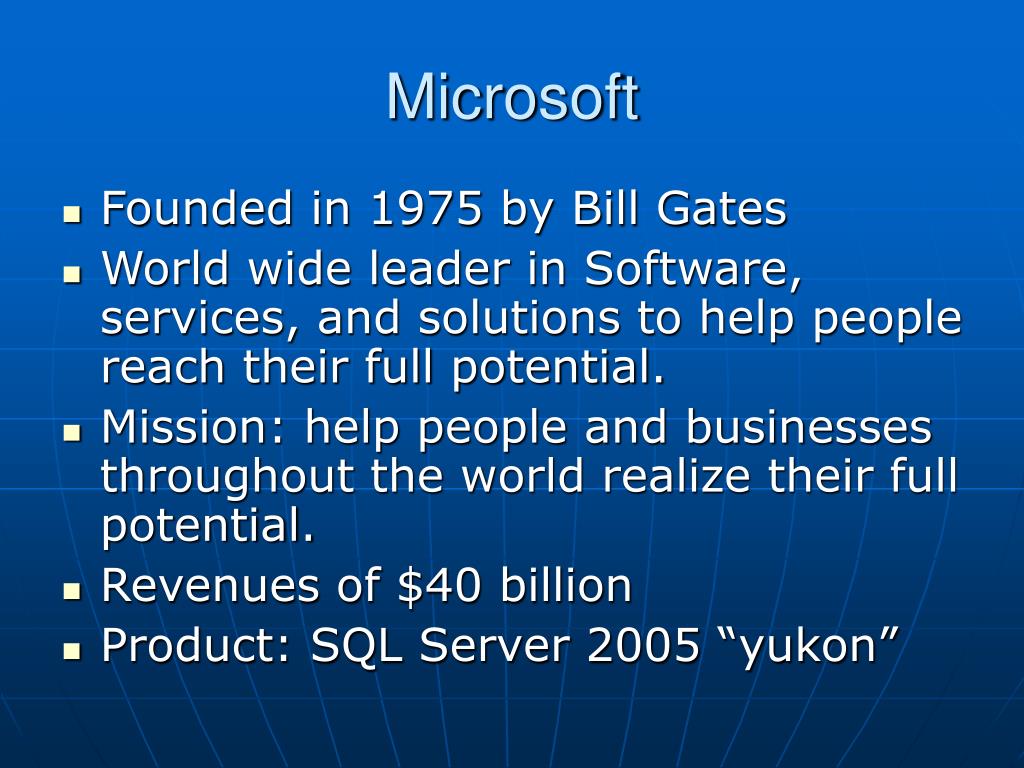 Microsoft

- Founded in 1975 by Bill Gates
- World wide leader in Software, services, and solutions to help people reach their full potential.
- Mission: help people and businesses throughout the world realize their full potential.
- Revenues of \$40 billion
- Product: SQL Server 2005 “yukon”